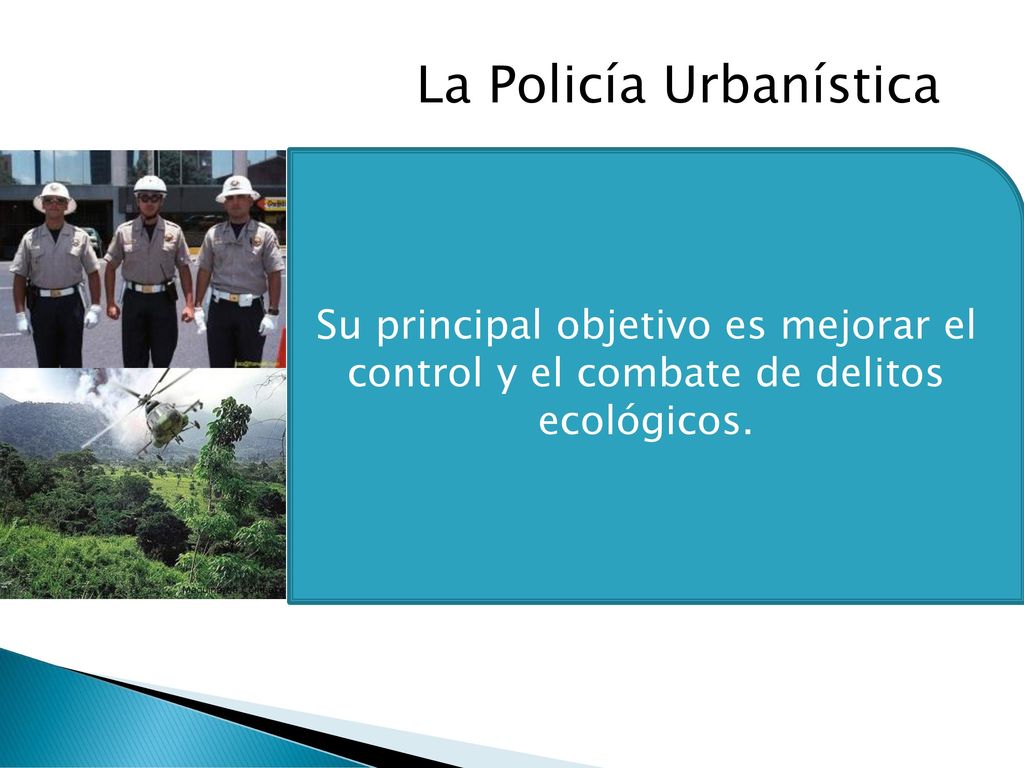 La Policía Urbanística

Su principal objetivo es mejorar el control y el combate de delitos ecológicos.